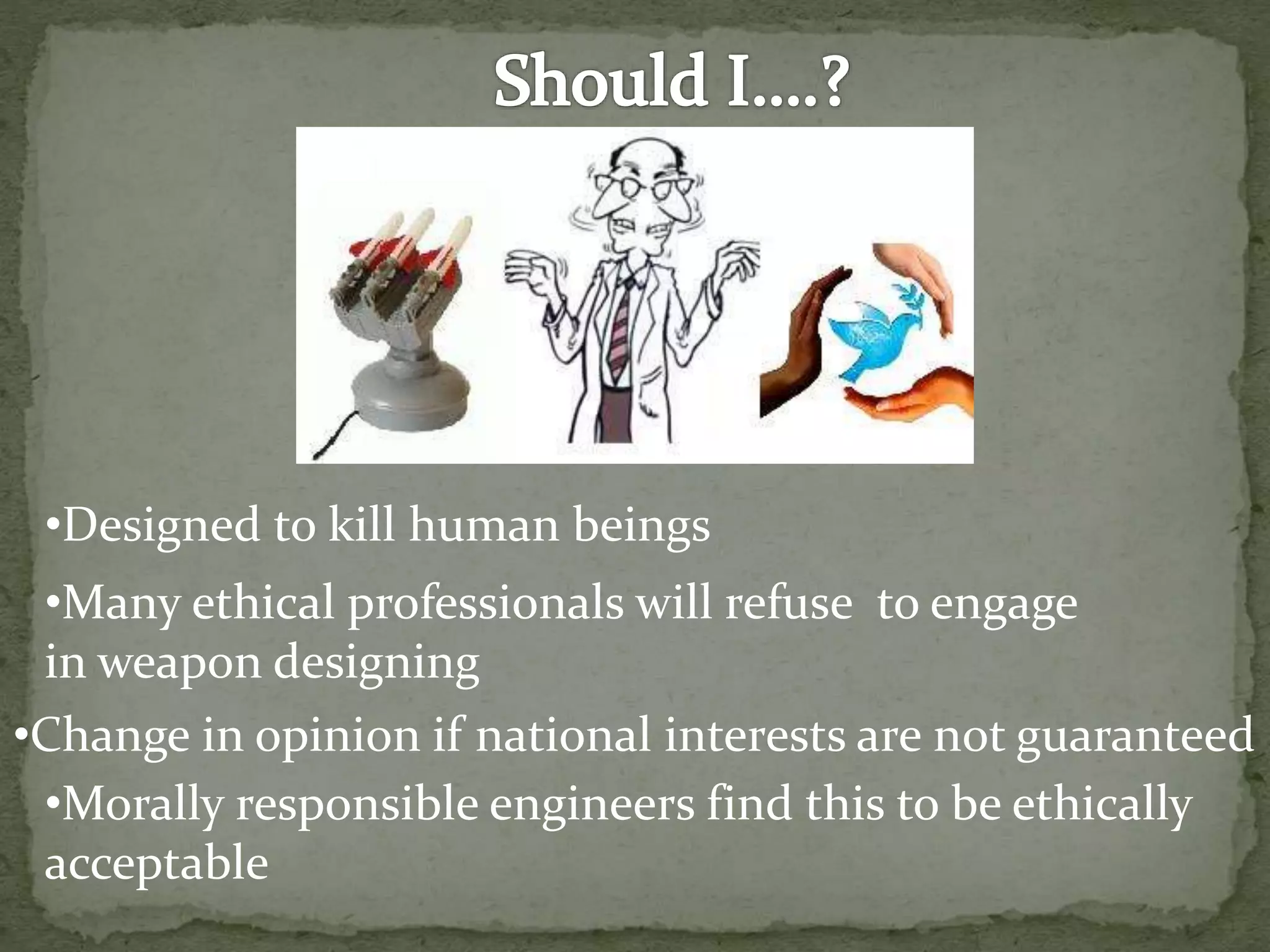 Should I….?

•Designed to kill human beings

•Many ethical professionals will refuse  to engage in weapon designing

•Change in opinion if national interests are not guaranteed

•Morally responsible engineers find this to be ethically acceptable